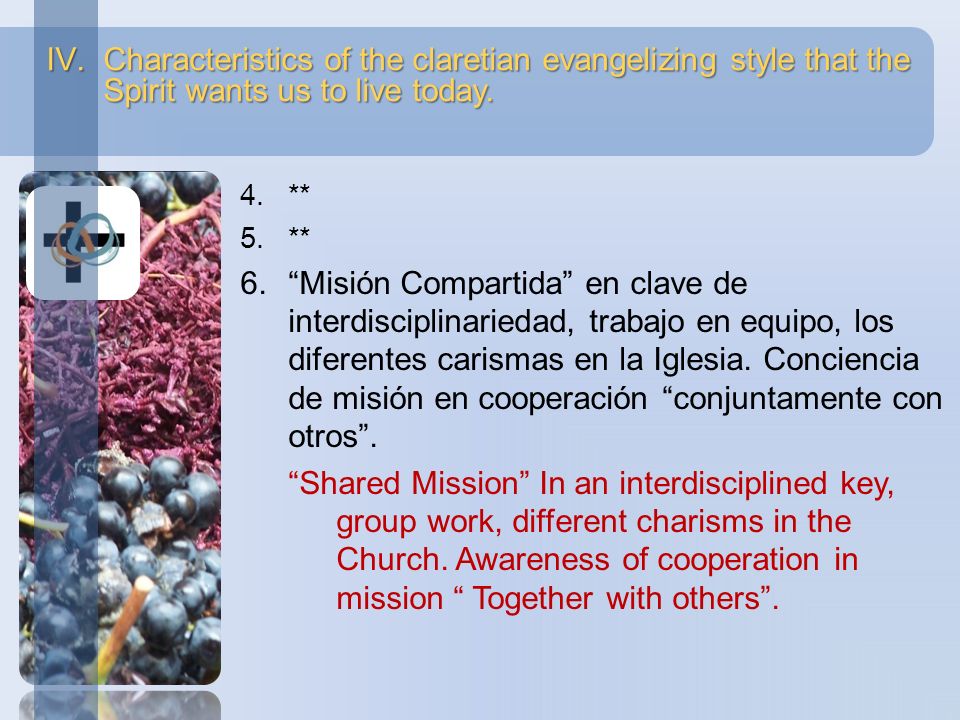 IV. Characteristics of the claretian evangelizing style that the Spirit wants us to live today.

4. **
5. **
6. “Misión Compartida” en clave de interdisciplinariedad, trabajo en equipo, los diferentes carismas en la Iglesia. Conciencia de misión en cooperación “conjuntamente con otros”.

“Shared Mission” In an interdisciplined key, group work, different charisms in the Church. Awareness of cooperation in mission “ Together with others”.